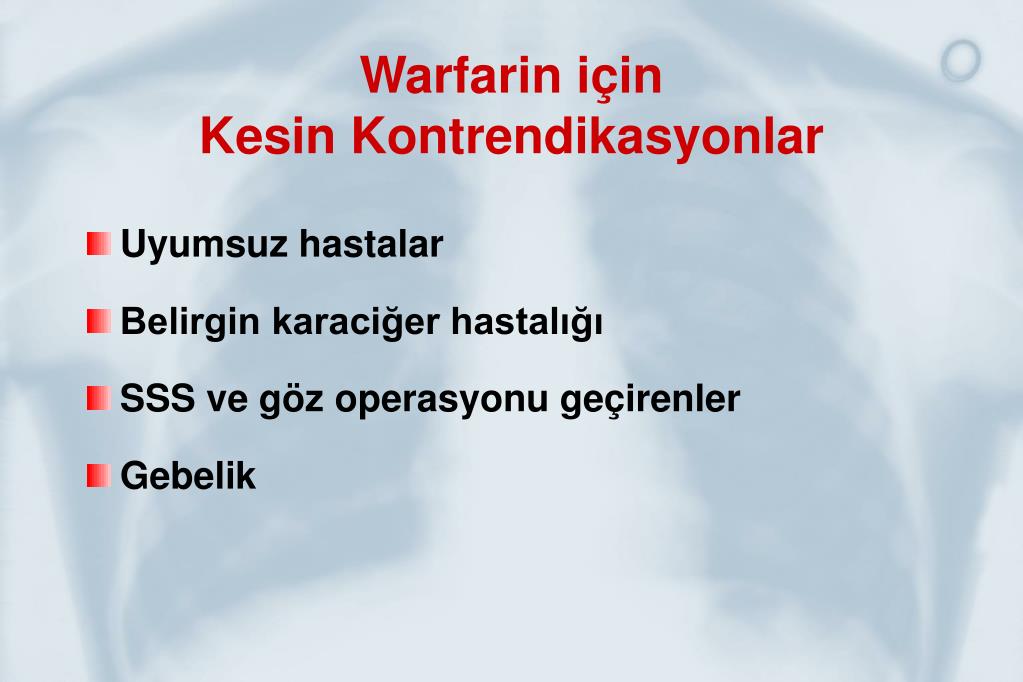 Warfarin için
Kesin Kontrendikasyonlar

Uyumsuz hastalar

Belirgin karaciğer hastalığı

SSS ve göz operasyonu geçirenler

Gebelik